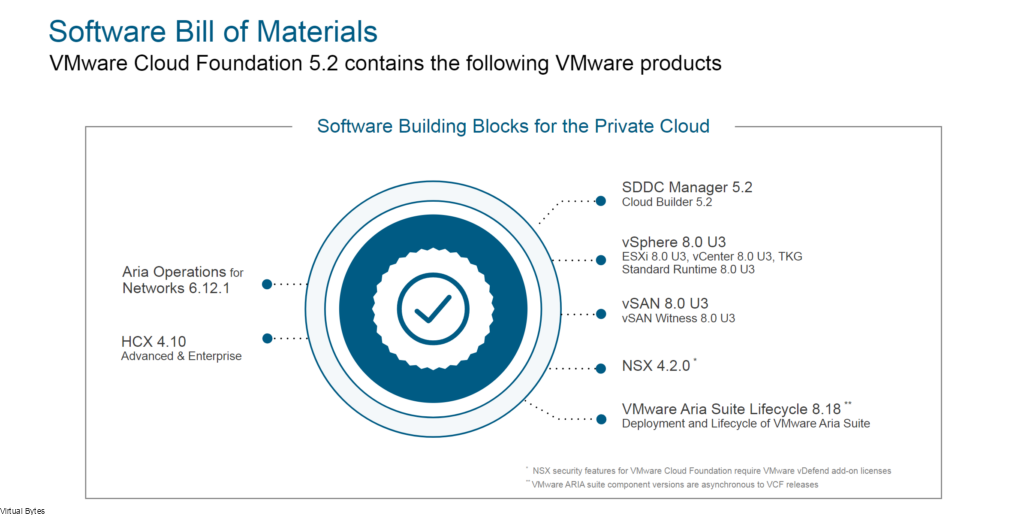 Software Bill of Materials
VMware Cloud Foundation 5.2 contains the following VMware products

Software Building Blocks for the Private Cloud

Aria Operations for Networks 6.12.1

HCX 4.10
Advanced & Enterprise

SDDC Manager 5.2
Cloud Builder 5.2

vSphere 8.0 U3
ESXi 8.0 U3, vCenter 8.0 U3, TKG Standard Runtime 8.0 U3

vSAN 8.0 U3
vSAN Witness 8.0 U3

NSX 4.2.0 *

VMware Aria Suite Lifecycle 8.18 **
Deployment and Lifecycle of VMware Aria Suite

* NSX security features for VMware Cloud Foundation require VMware vDefend add-on licenses
** VMware ARIA suite component versions are asynchronous to VCF releases

Virtual Bytes